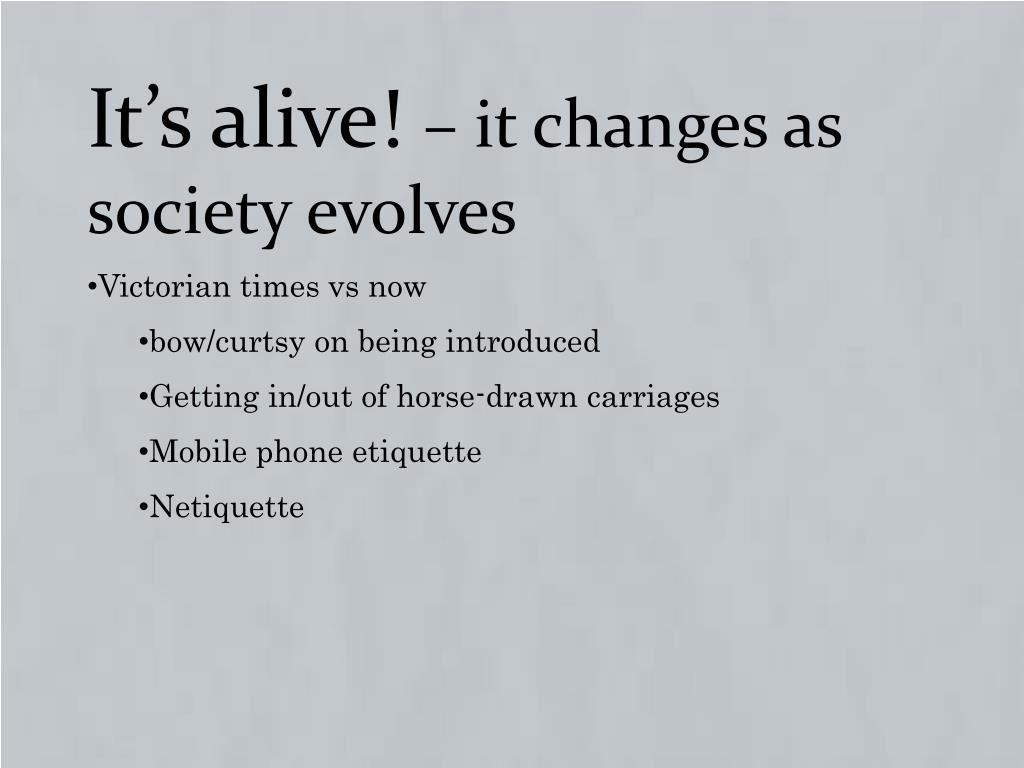 It’s alive! – it changes as society evolves

•Victorian times vs now

•bow/curtsy on being introduced

•Getting in/out of horse-drawn carriages

•Mobile phone etiquette

•Netiquette